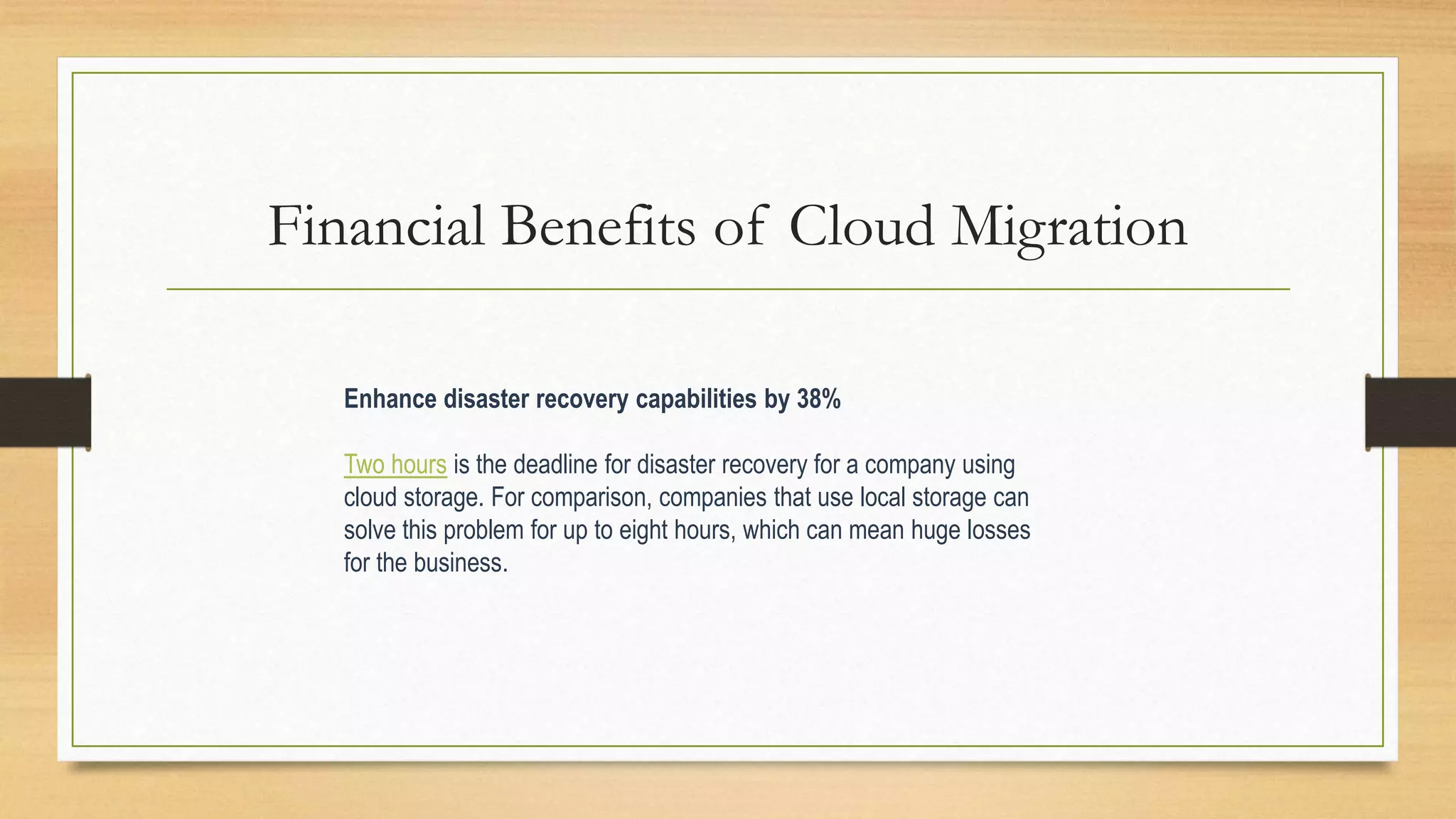 Financial Benefits of Cloud Migration

Enhance disaster recovery capabilities by 38%

Two hours is the deadline for disaster recovery for a company using cloud storage. For comparison, companies that use local storage can solve this problem for up to eight hours, which can mean huge losses for the business.